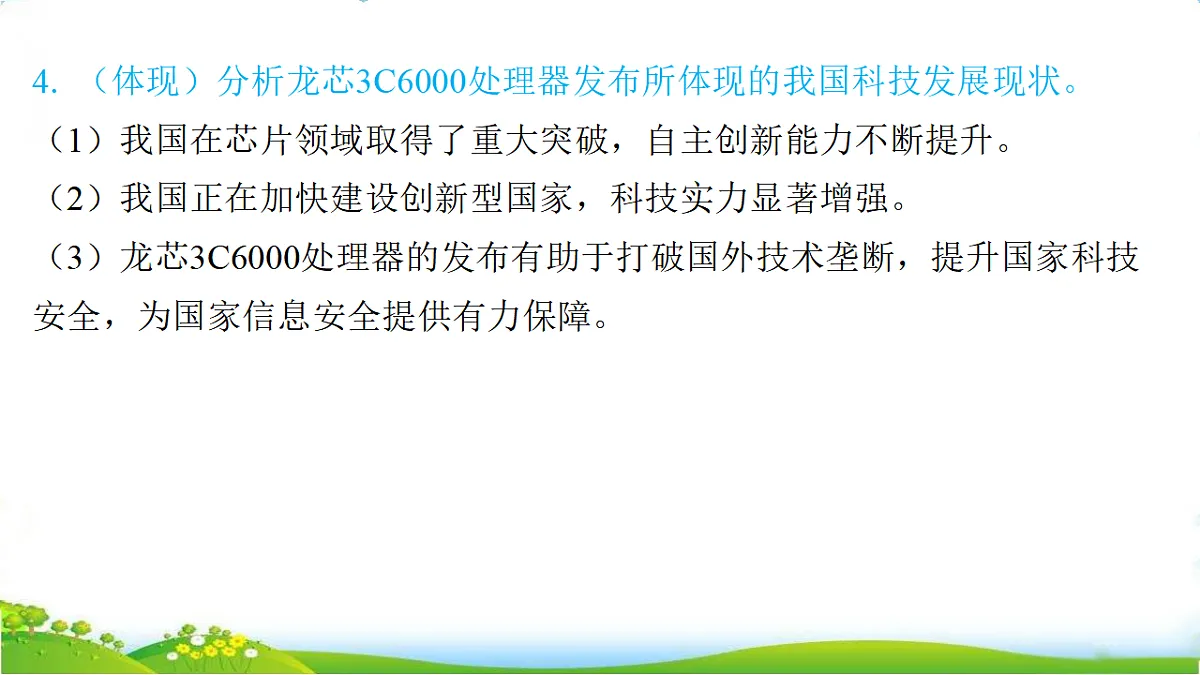 4. （体现）分析龙芯3C6000处理器发布所体现的我国科技发展现状。
（1）我国在芯片领域取得了重大突破，自主创新能力不断提升。
（2）我国正在加快建设创新型国家，科技实力显著增强。
（3）龙芯3C6000处理器的发布有助于打破国外技术垄断，提升国家科技安全，为国家信息安全提供有力保障。